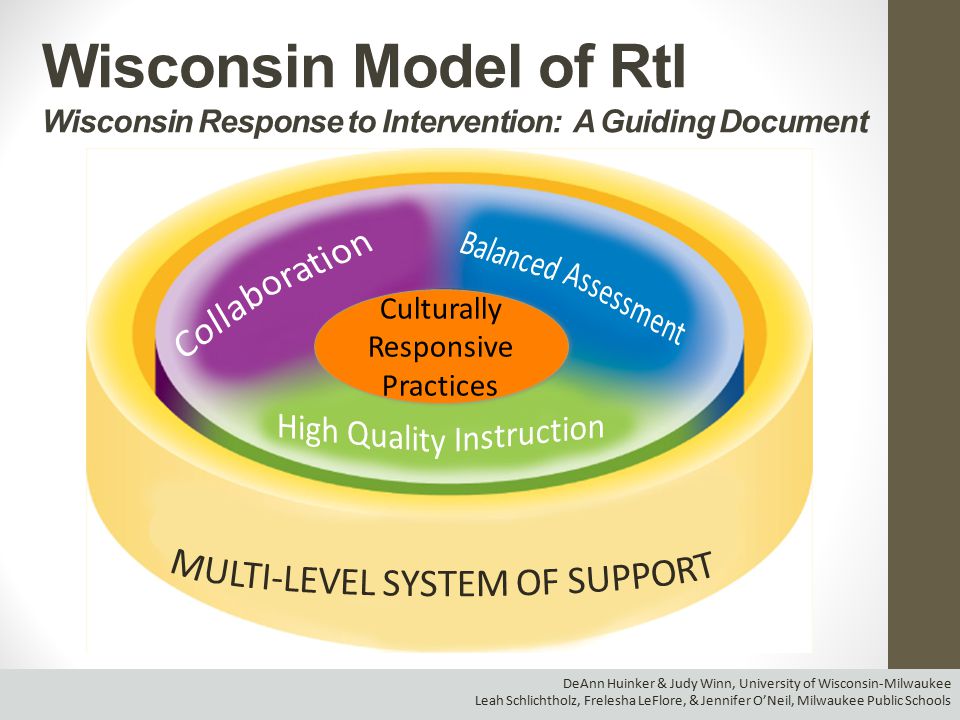 Wisconsin Model of RtI

Wisconsin Response to Intervention: A Guiding Document

Collaboration

Balanced Assessment

Culturally Responsive Practices

High Quality Instruction

MULTI-LEVEL SYSTEM OF SUPPORT

DeAnn Huinker & Judy Winn, University of Wisconsin-Milwaukee
Leah Schlichtholz, Frelesha LeFlore, & Jennifer O'Neil, Milwaukee Public Schools